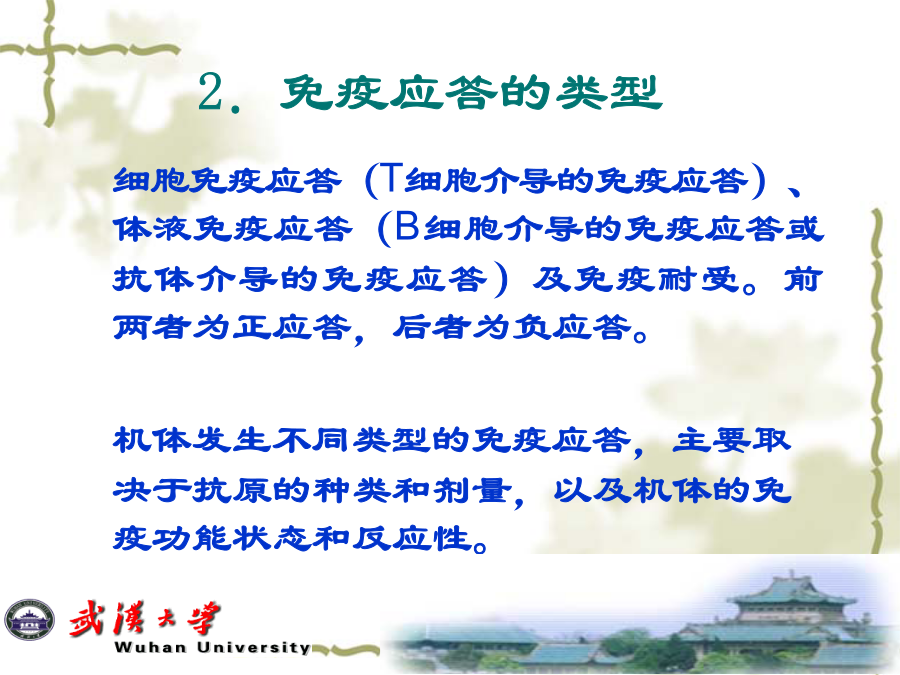 2. 免疫应答的类型

细胞免疫应答（T细胞介导的免疫应答）、体液免疫应答（B细胞介导的免疫应答或抗体介导的免疫应答）及免疫耐受。前两者为正应答，后者为负应答。

机体发生不同类型的免疫应答，主要取决于抗原的种类和剂量，以及机体的免疫功能状态和反应性。

武漢大學
Wuhan University